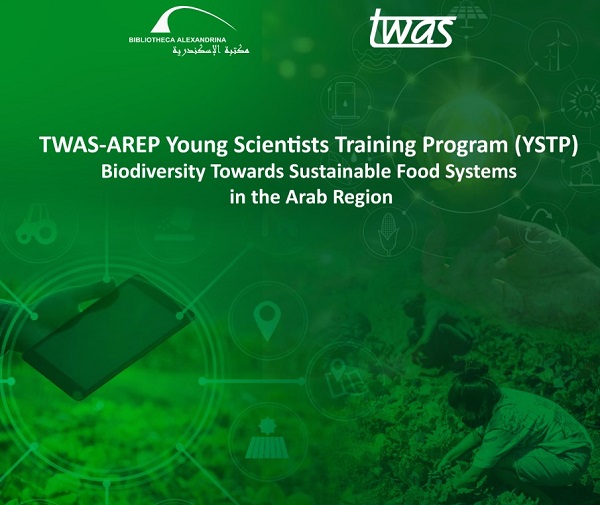 BIBLIOTHECA ALEXANDRINA
مكتبة الإسكندرية

twas

TWAS-AREP Young Scientists Training Program (YSTP)
Biodiversity Towards Sustainable Food Systems
in the Arab Region